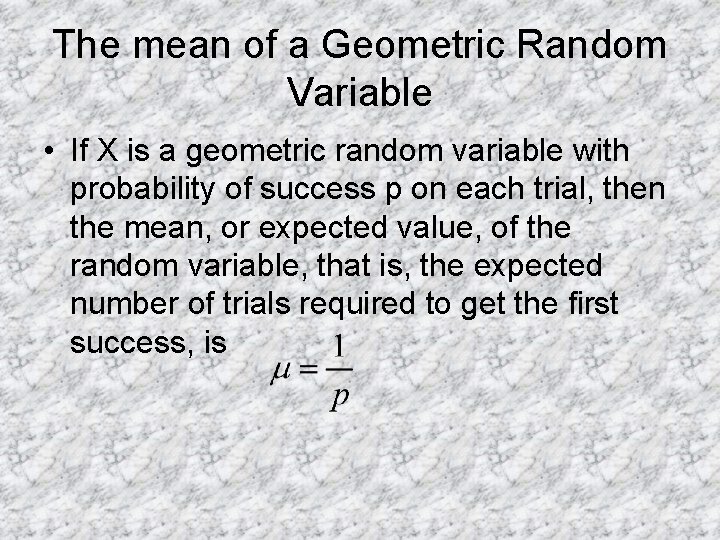 The mean of a Geometric Random Variable

• If X is a geometric random variable with probability of success p on each trial, then the mean, or expected value, of the random variable, that is, the expected number of trials required to get the first success, is $\mu = \frac{1}{p}$